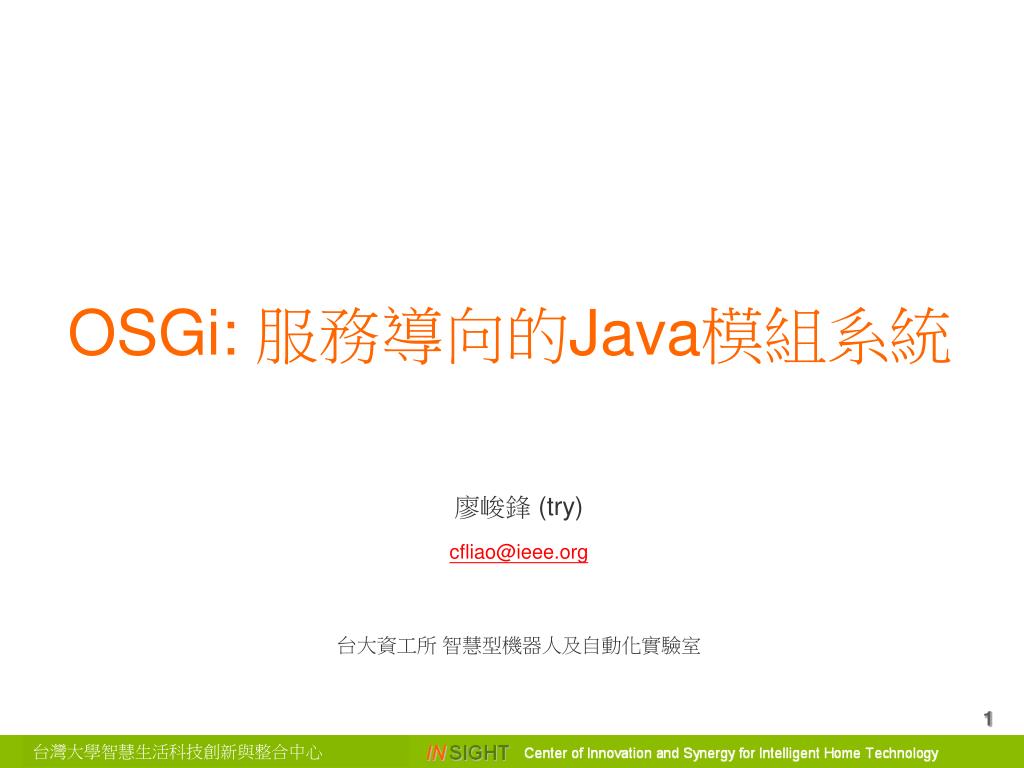 OSGi: 服務導向的Java模組系統

廖峻鋒 (try)

cfliao@ieee.org

台大資工所 智慧型機器人及自動化實驗室

1

台灣大學智慧生活科技創新與整合中心 INSIGHT Center of Innovation and Synergy for Intelligent Home Technology